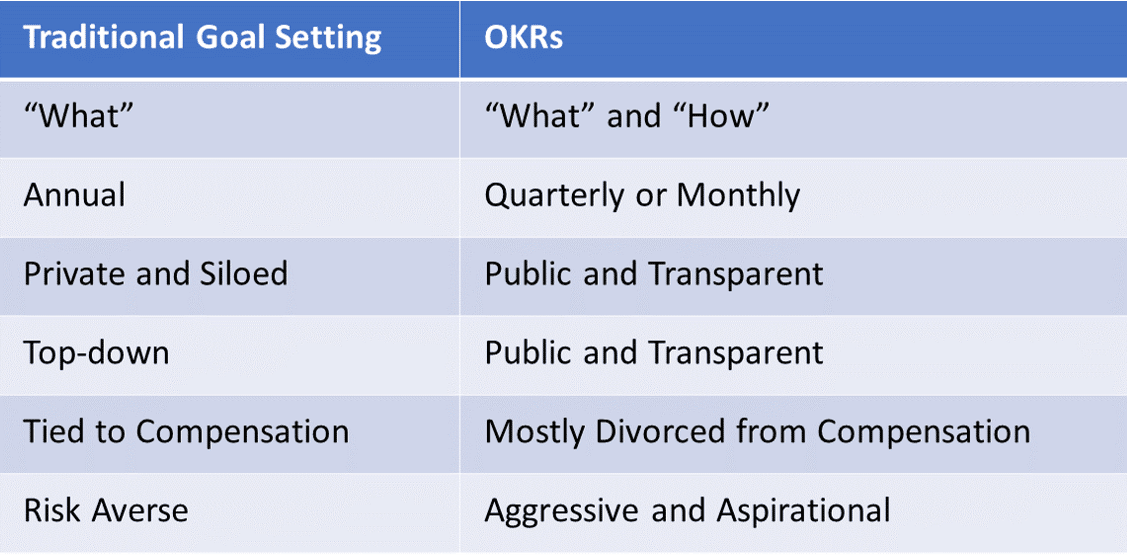 | Traditional Goal Setting | OKRs |
|---|---|
| “What” | “What” and “How” |
| Annual | Quarterly or Monthly |
| Private and Siloed | Public and Transparent |
| Top-down | Public and Transparent |
| Tied to Compensation | Mostly Divorced from Compensation |
| Risk Averse | Aggressive and Aspirational |